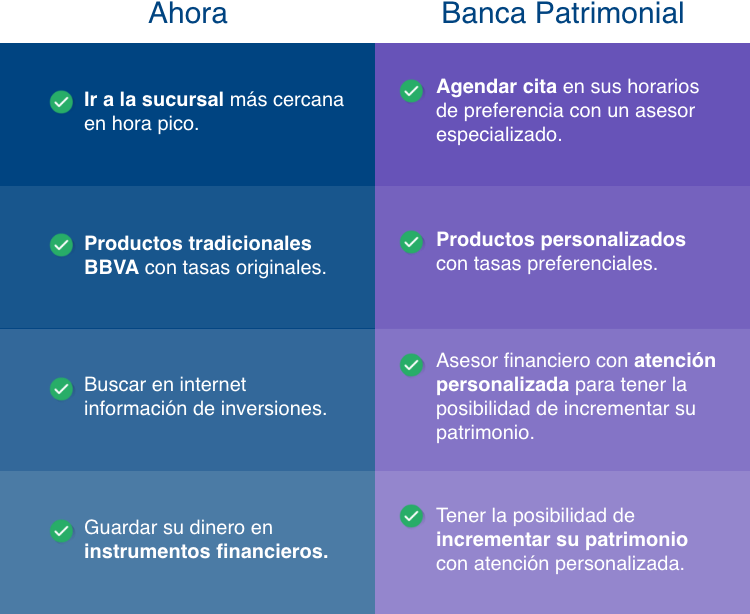 | Ahora | Banca Patrimonial |
|---|---|
| Ir a la sucursal más cercana en hora pico. | Agendar cita en sus horarios de preferencia con un asesor especializado. |
| Productos tradicionales BBVA con tasas originales. | Productos personalizados con tasas preferenciales. |
| Buscar en internet información de inversiones. | Asesor financiero con atención personalizada para tener la posibilidad de incrementar su patrimonio. |
| Guardar su dinero en instrumentos financieros. | Tener la posibilidad de incrementar su patrimonio con atención personalizada. |